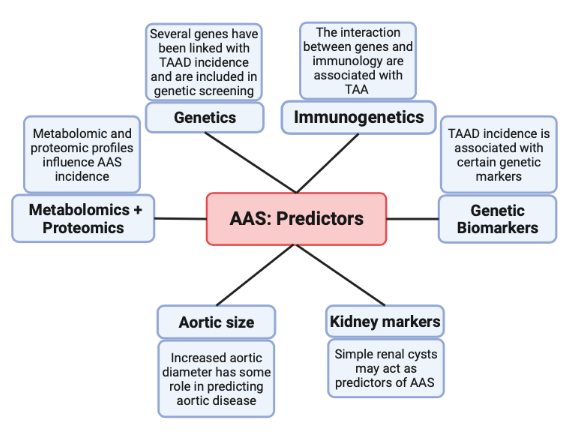 Several genes have been linked with TAAD incidence and are included in genetic screening

Genetics

The interaction between genes and immunology are associated with TAA

Immunogenetics

Metabolomic and proteomic profiles influence AAS incidence

Metabolomics + Proteomics

AAS: Predictors

TAAD incidence is associated with certain genetic markers

Genetic Biomarkers

Aortic size

Increased aortic diameter has some role in predicting aortic disease

Kidney markers

Simple renal cysts may act as predictors of AAS